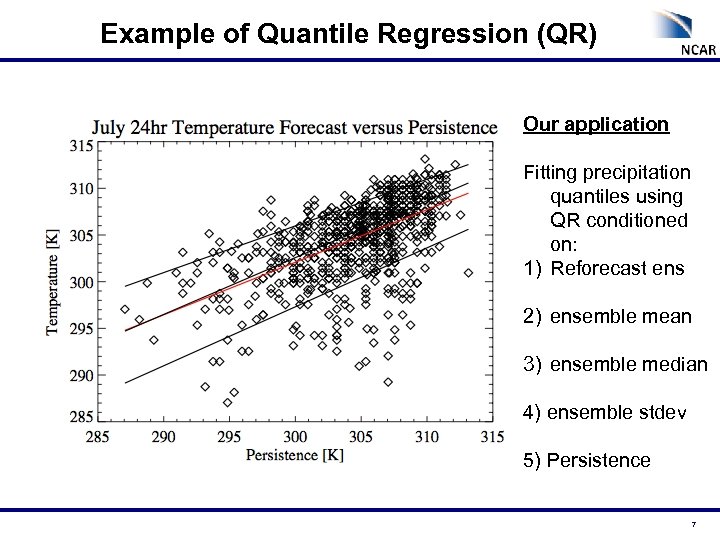 Example of Quantile Regression (QR)

NCAR

July 24hr Temperature Forecast versus Persistence

315
310
305
300
295
290
285

Temperature [K]

285 290 295 300 305 310 315

Persistence [K]

Our application

Fitting precipitation quantiles using QR conditioned on:

1) Reforecast ens

2) ensemble mean

3) ensemble median

4) ensemble stdev

5) Persistence

7